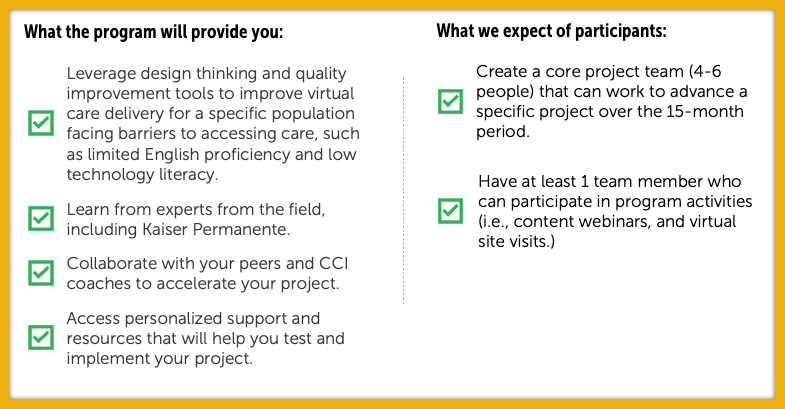 What the program will provide you:

Leverage design thinking and quality improvement tools to improve virtual care delivery for a specific population facing barriers to accessing care, such as limited English proficiency and low technology literacy.

Learn from experts from the field, including Kaiser Permanente.

Collaborate with your peers and CCI coaches to accelerate your project.

Access personalized support and resources that will help you test and implement your project.

What we expect of participants:

Create a core project team (4-6 people) that can work to advance a specific project over the 15-month period.

Have at least 1 team member who can participate in program activities (i.e., content webinars, and virtual site visits.)